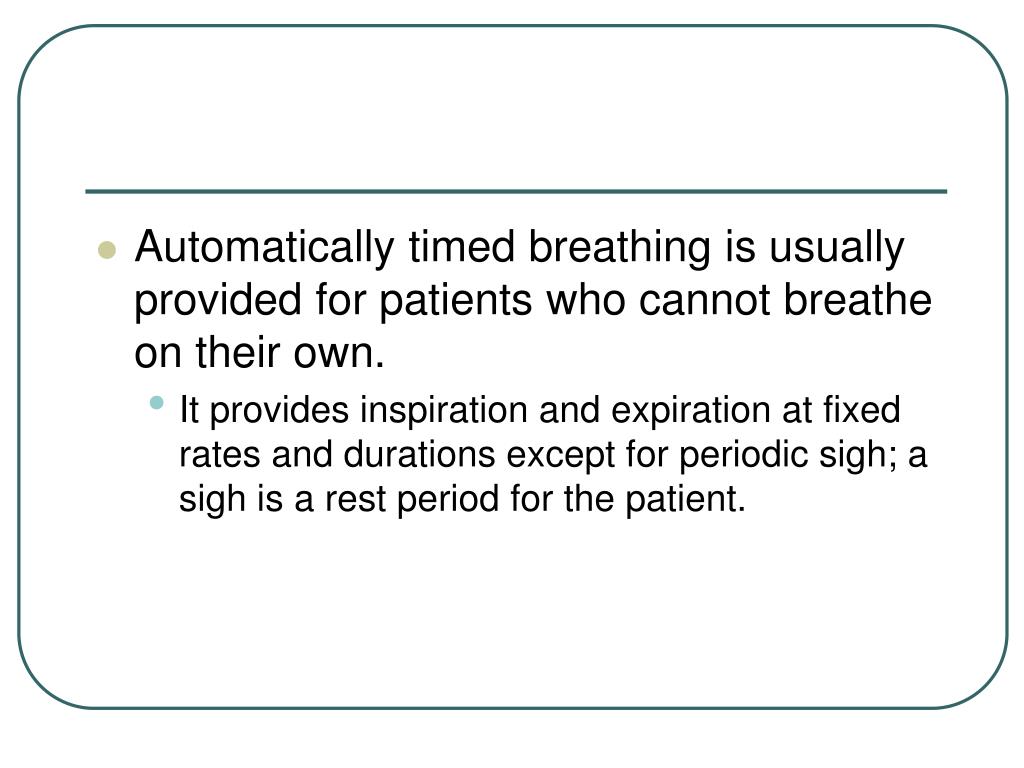 - Automatically timed breathing is usually provided for patients who cannot breathe on their own.
  - It provides inspiration and expiration at fixed rates and durations except for periodic sigh; a sigh is a rest period for the patient.